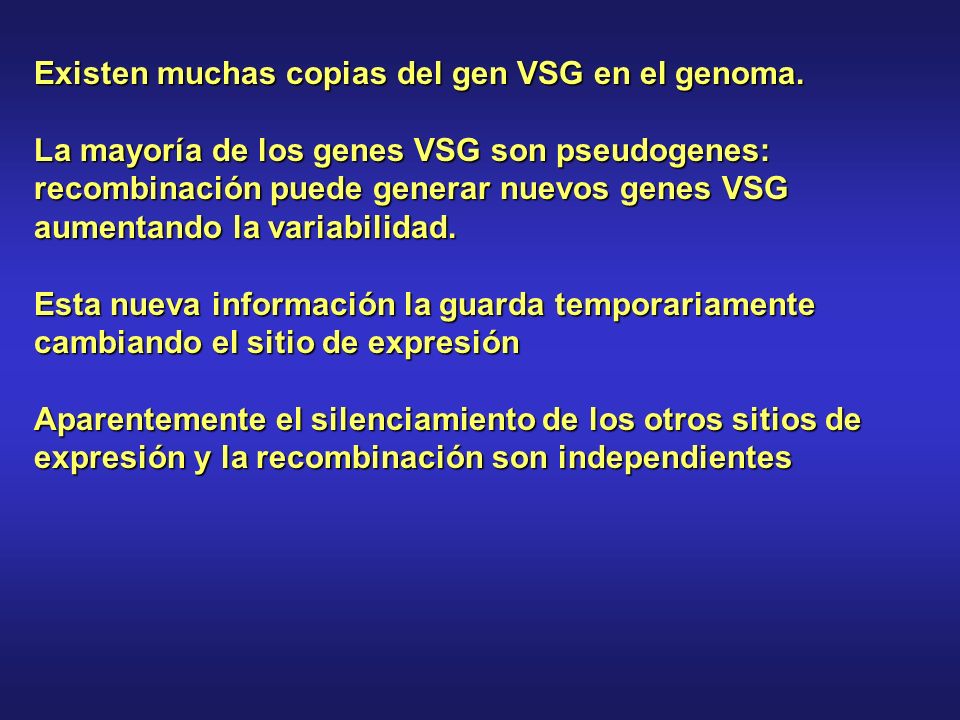 Existen muchas copias del gen VSG en el genoma.

La mayoría de los genes VSG son pseudogenes: recombinación puede generar nuevos genes VSG aumentando la variabilidad.

Esta nueva información la guarda temporariamente cambiando el sitio de expresión

Aparentemente el silenciamiento de los otros sitios de expresión y la recombinación son independientes